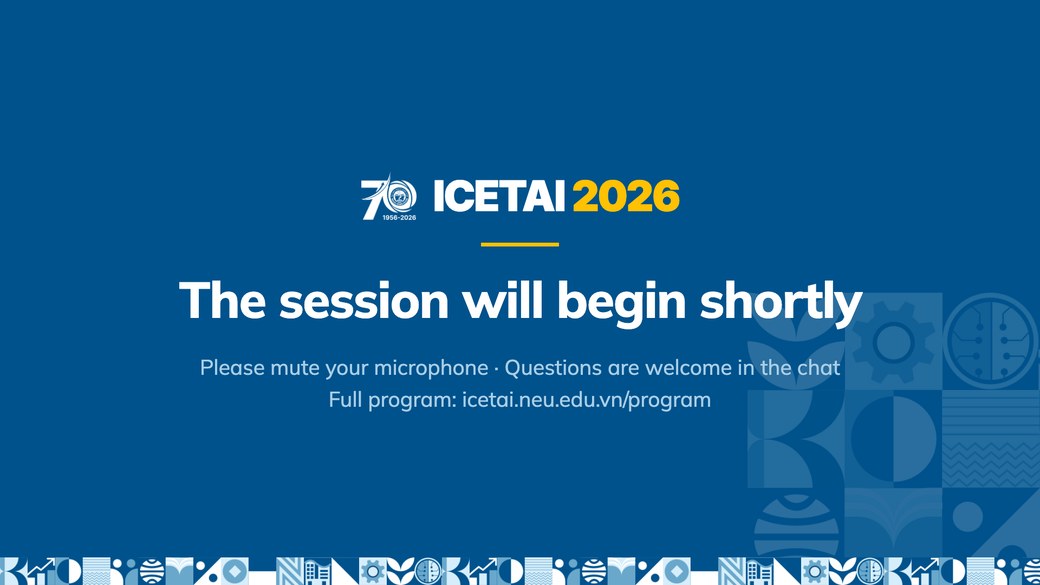 70
1956-2026
ICETAI 2026

The session will begin shortly

Please mute your microphone · Questions are welcome in the chat
Full program: icetai.neu.edu.vn/program